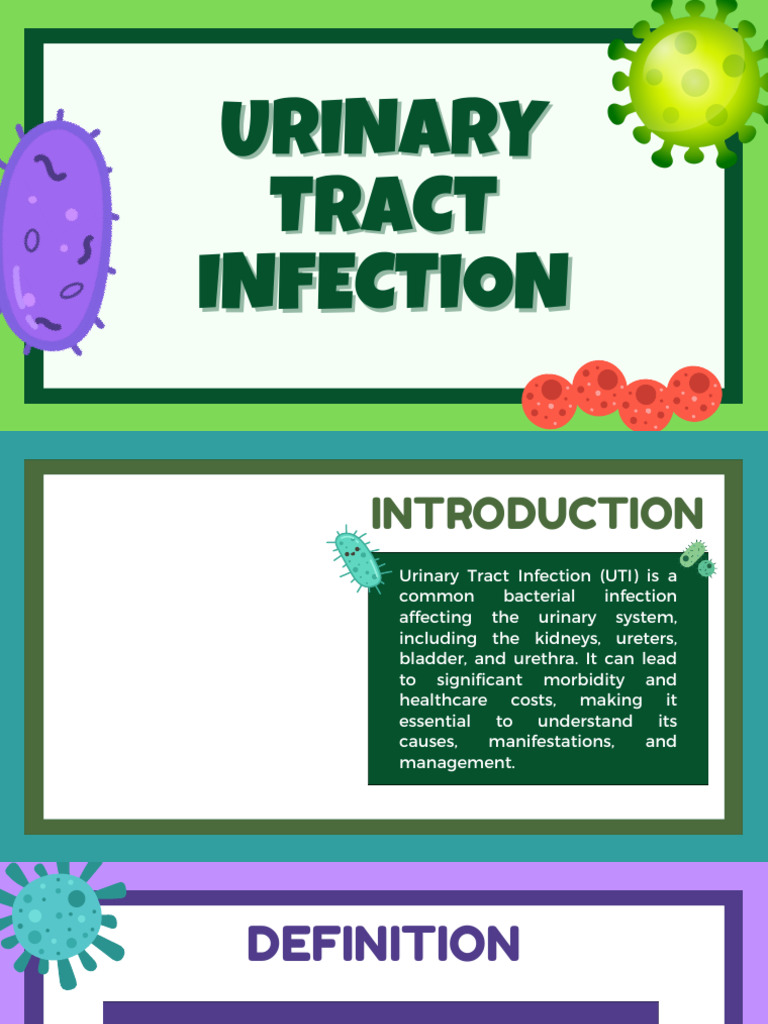 URINARY TRACT INFECTION

INTRODUCTION

Urinary Tract Infection (UTI) is a common bacterial infection affecting the urinary system, including the kidneys, ureters, bladder, and urethra. It can lead to significant morbidity and healthcare costs, making it essential to understand its causes, manifestations, and management.

DEFINITION